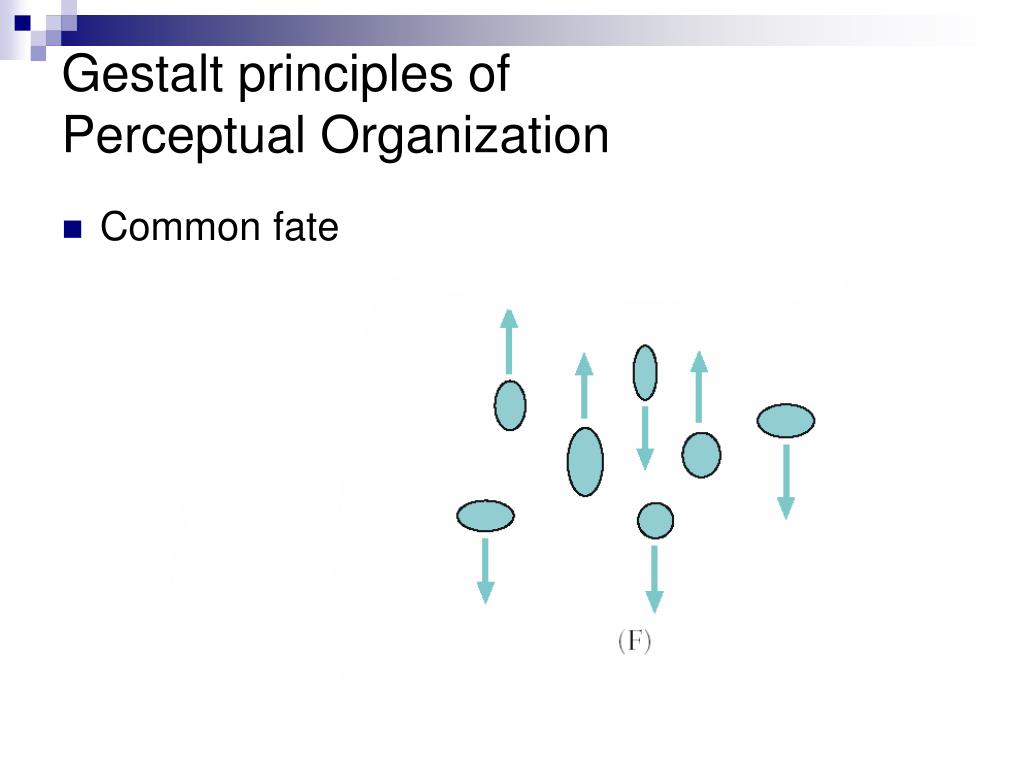 Gestalt principles of Perceptual Organization

Common fate

(F)